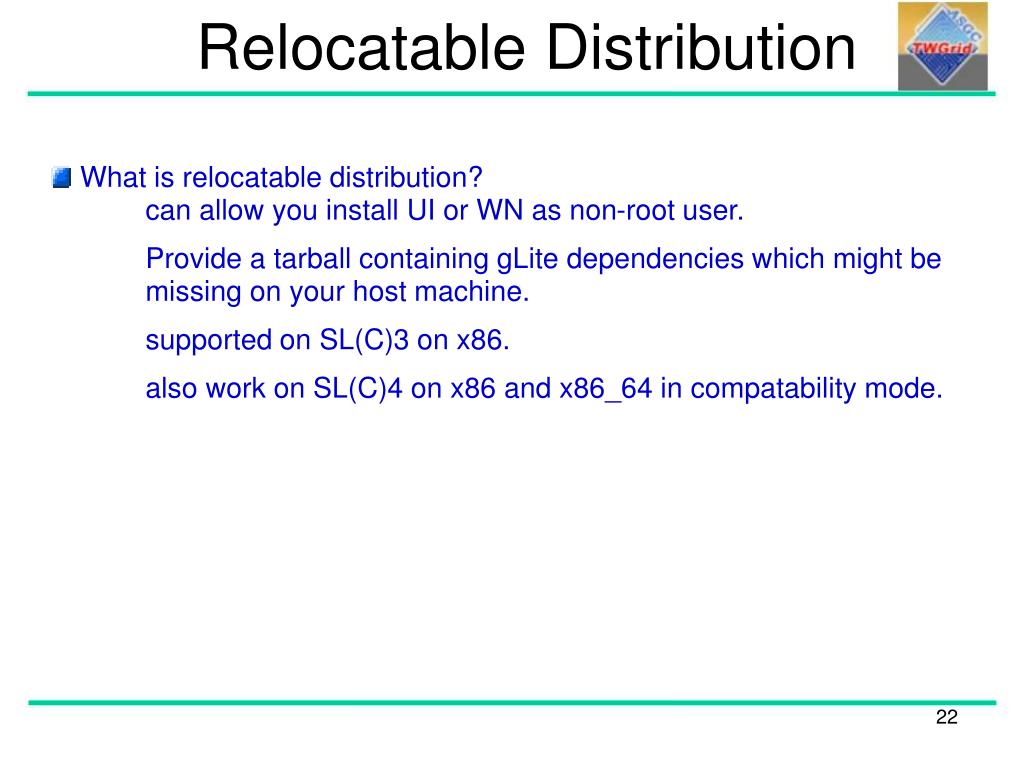 Relocatable Distribution

ASGC TWGrid

What is relocatable distribution?

can allow you install UI or WN as non-root user.

Provide a tarball containing gLite dependencies which might be missing on your host machine.

supported on SL(C)3 on x86.

also work on SL(C)4 on x86 and x86_64 in compatability mode.

22